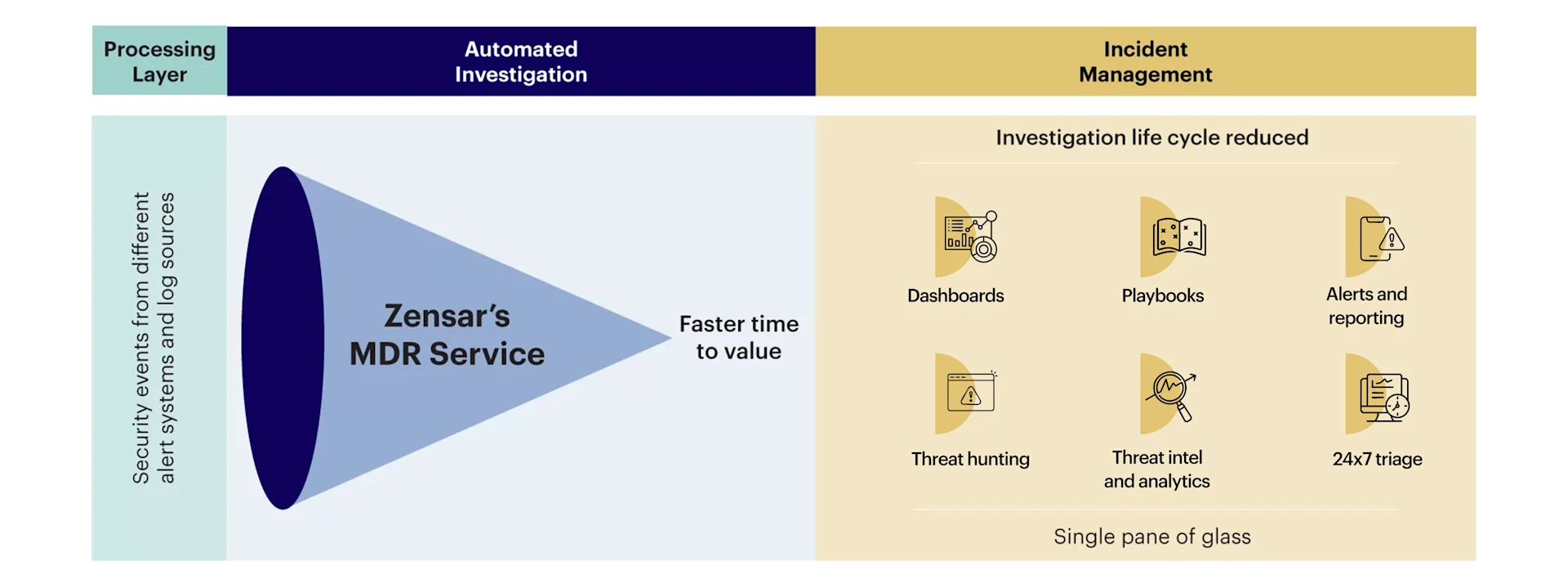 Processing Layer

Automated Investigation

Incident Management

Security events from different alert systems and log sources

Zensar's MDR Service

Faster time to value

Investigation life cycle reduced

Dashboards

Playbooks

Alerts and reporting

Threat hunting

Threat intel and analytics

24x7 triage

Single pane of glass